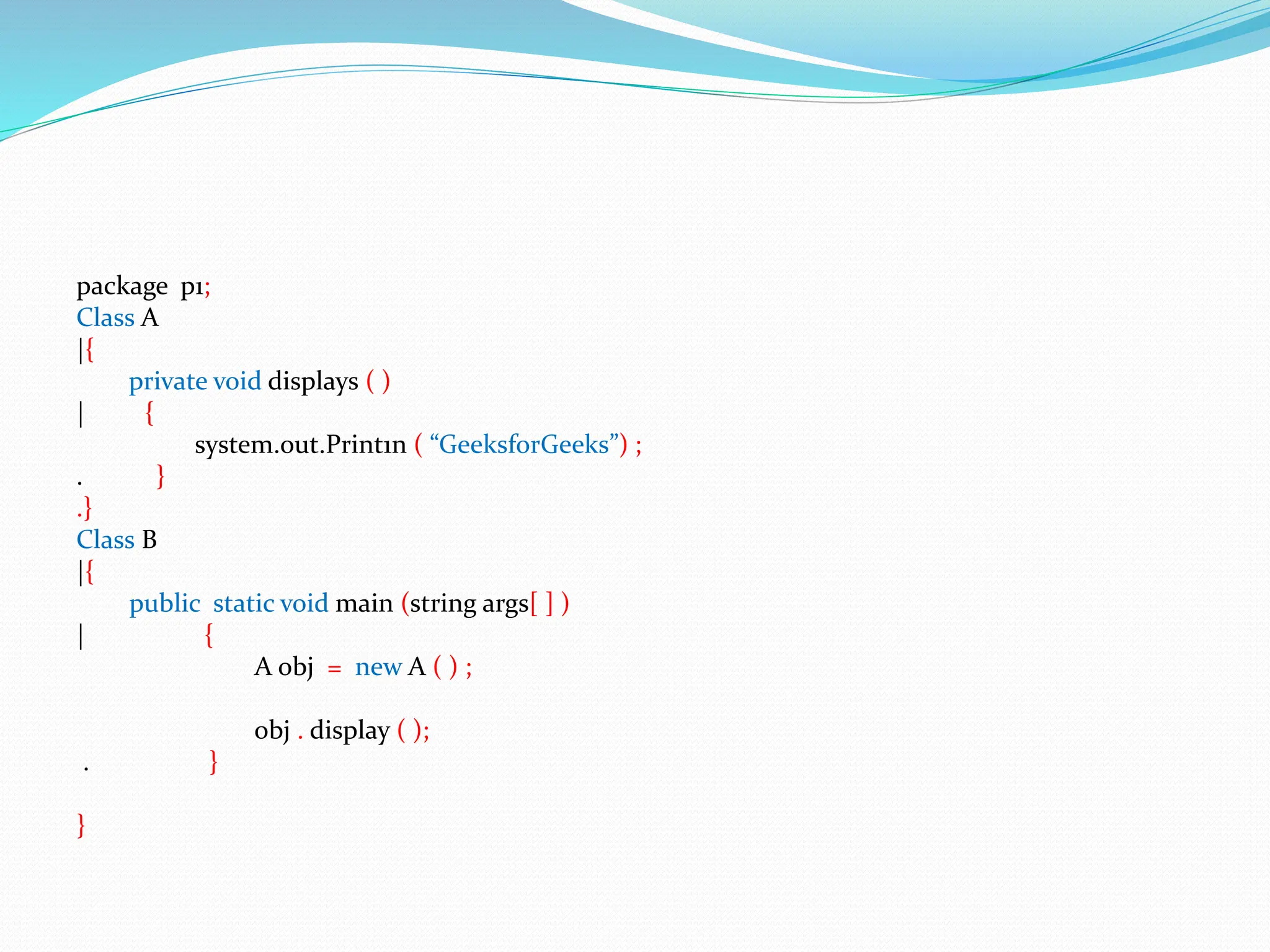 package p1;
Class A
|{
private void displays ( )
| {
system.out.Printın ( “GeeksforGeeks”) ;
. }
.}
Class B
|{
public static void main (string args[ ] )
| {
A obj = new A ( ) ;

obj . display ( );
. }

}